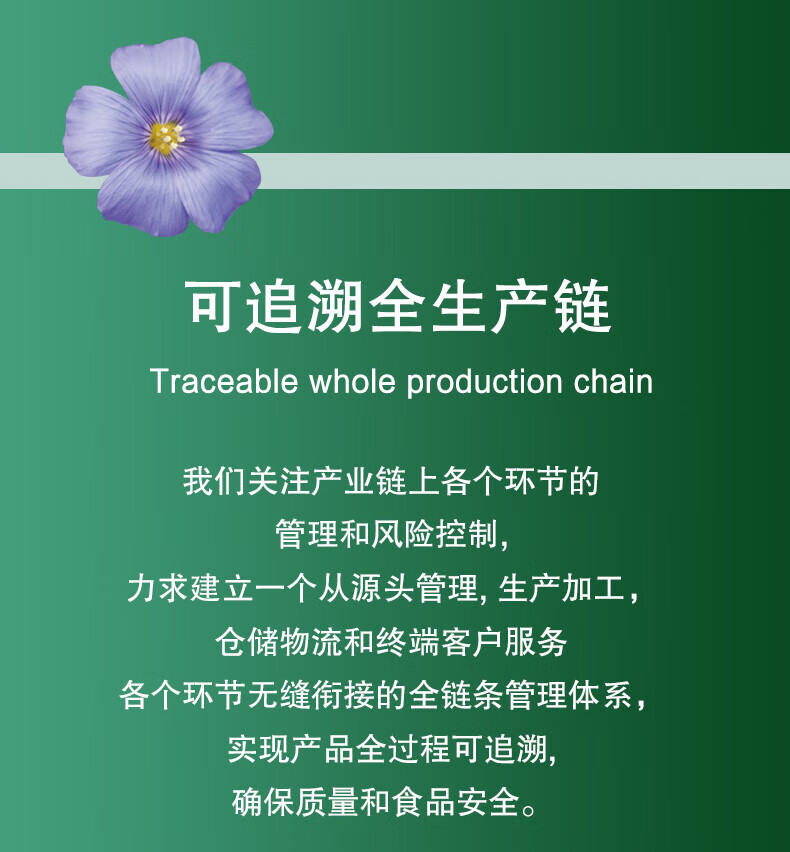 可追溯全生产链

Traceable whole production chain

我们关注产业链上各个环节的
管理和风险控制,
力求建立一个从源头管理, 生产加工，
仓储物流和终端客户服务
各个环节无缝衔接的全链条管理体系，
实现产品全过程可追溯,
确保质量和食品安全。